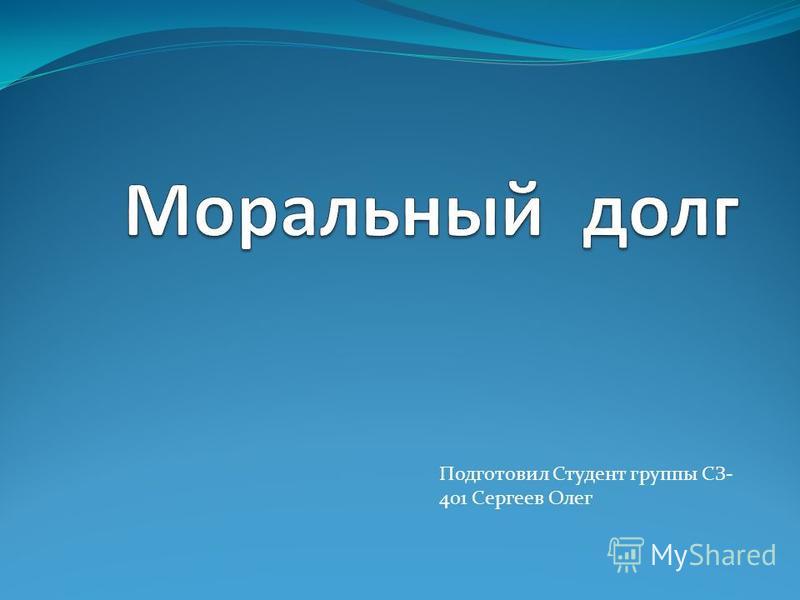 Моральный долг

Подготовил Студент группы СЗ-401 Сергеев Олег

MyShared